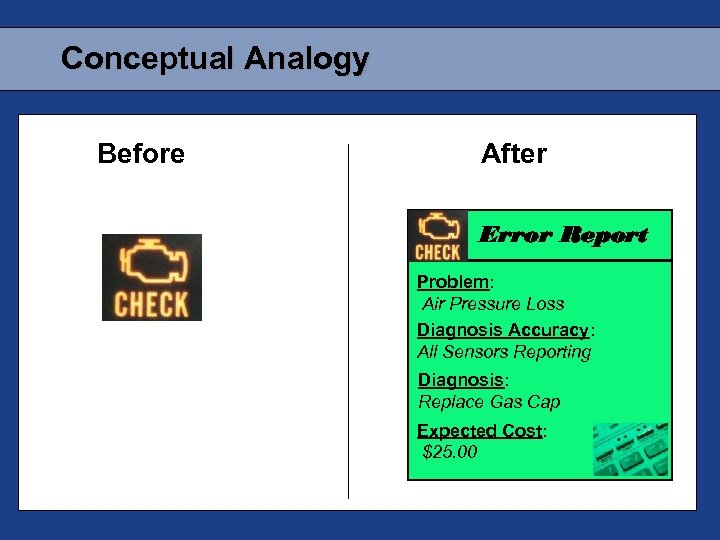 Conceptual Analogy

Before

CHECK

After

CHECK

Error Report

Problem:
Air Pressure Loss

Diagnosis Accuracy:
All Sensors Reporting

Diagnosis:
Replace Gas Cap

Expected Cost:
$25.00